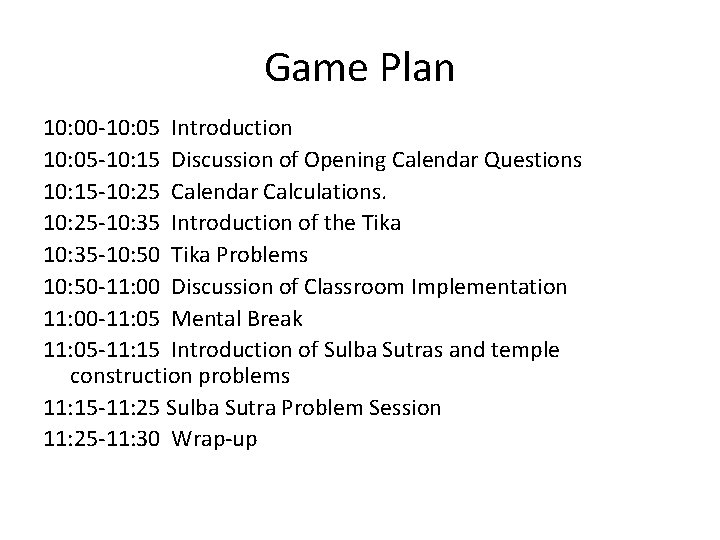 Game Plan

10:00-10:05 Introduction
10:05-10:15 Discussion of Opening Calendar Questions
10:15-10:25 Calendar Calculations.
10:25-10:35 Introduction of the Tika
10:35-10:50 Tika Problems
10:50-11:00 Discussion of Classroom Implementation
11:00-11:05 Mental Break
11:05-11:15 Introduction of Sulba Sutras and temple construction problems
11:15-11:25 Sulba Sutra Problem Session
11:25-11:30 Wrap-up